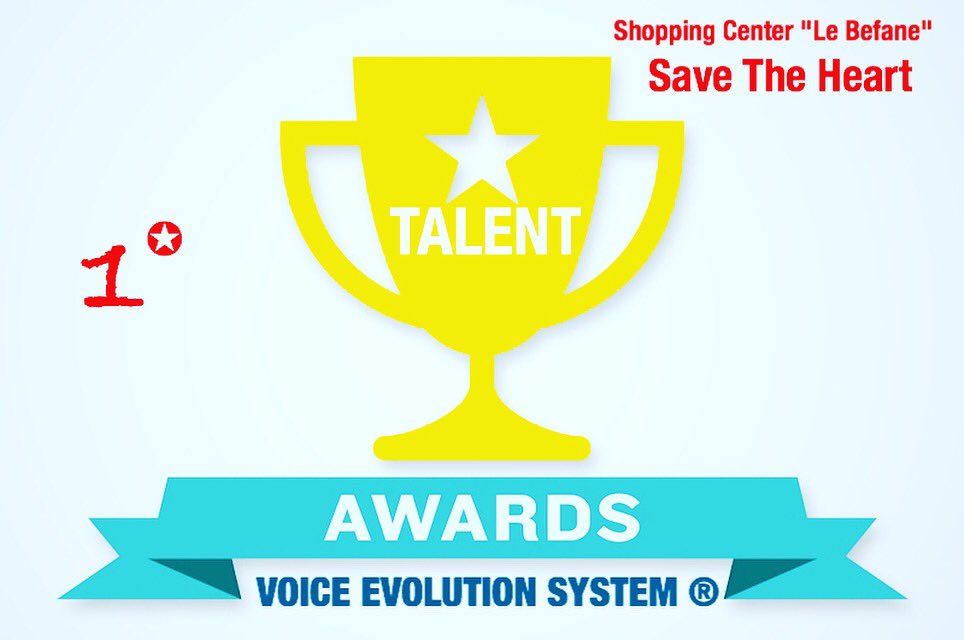 Shopping Center "Le Befane"
Save The Heart

1°

TALENT

AWARDS

VOICE EVOLUTION SYSTEM ®